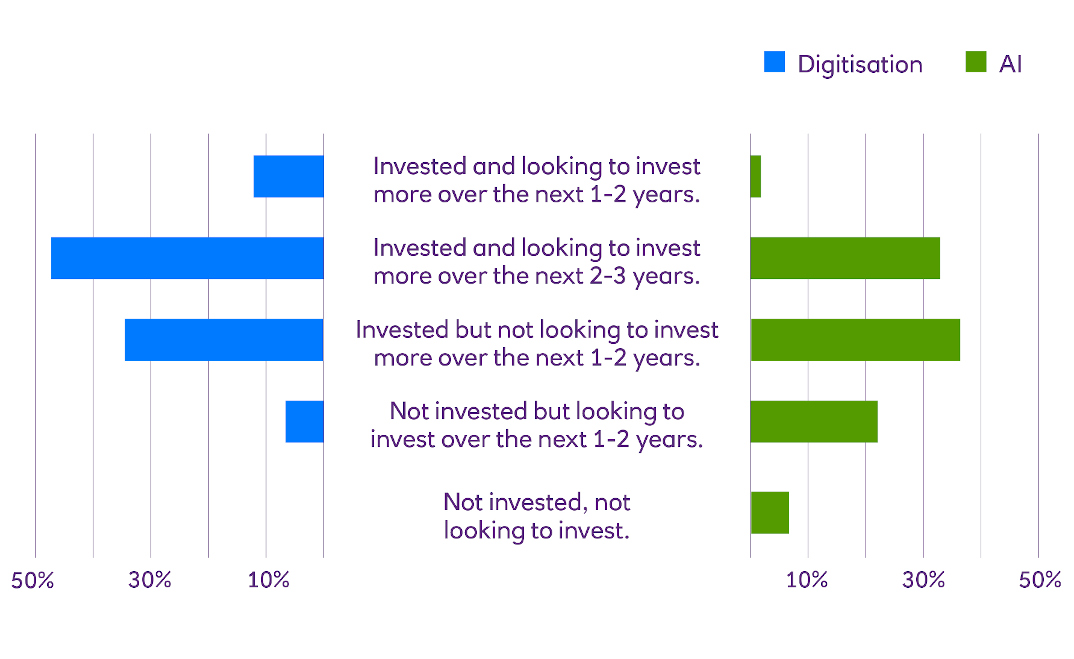 Digitisation AI

Invested and looking to invest more over the next 1-2 years.

Invested and looking to invest more over the next 2-3 years.

Invested but not looking to invest more over the next 1-2 years.

Not invested but looking to invest over the next 1-2 years.

Not invested, not looking to invest.

50% 30% 10%

10% 30% 50%